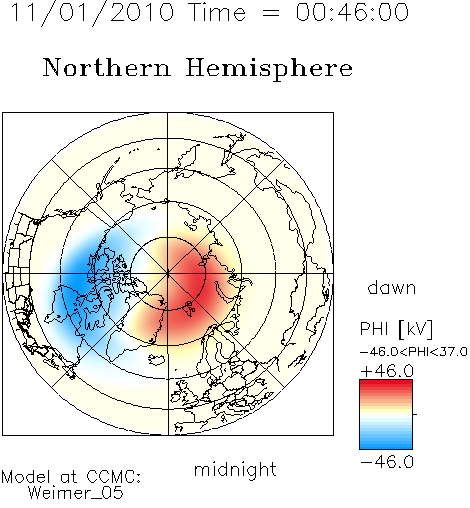 11/01/2010 Time = 00:46:00

Northern Hemisphere

dawn

PHI [kV]

-46.0<PHI<37.0

+46.0

-46.0

midnight

Model at CCMC:
Weimer_05